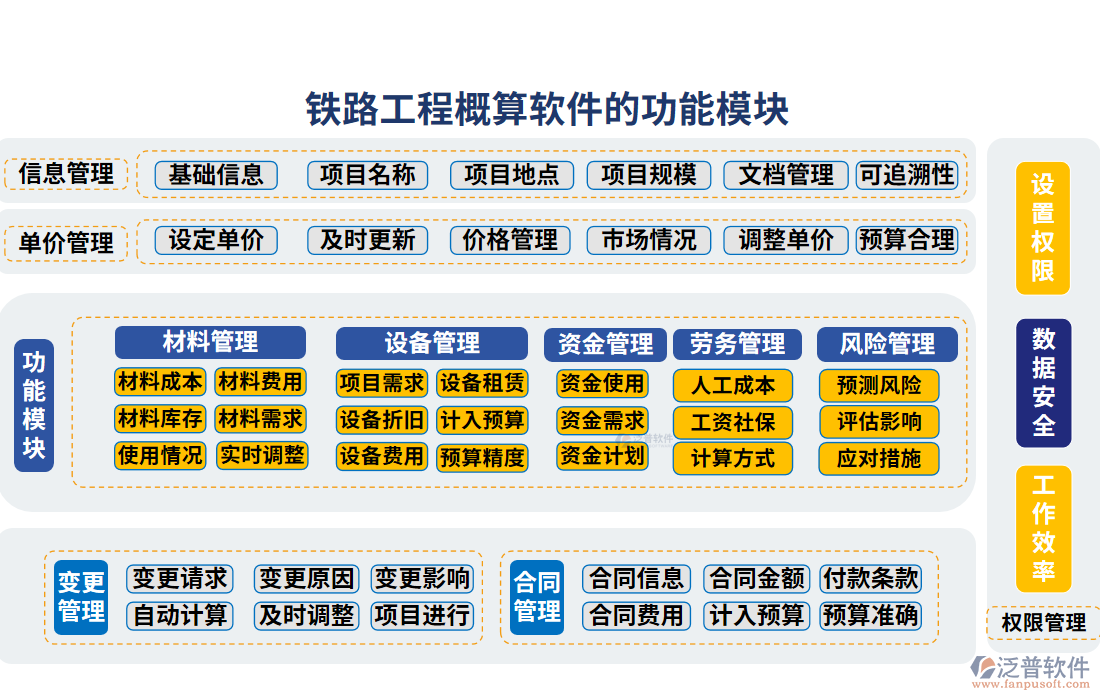 铁路工程概算软件的功能模块

信息管理
基础信息
项目名称
项目地点
项目规模
文档管理
可追溯性

单价管理
设定单价
及时更新
价格管理
市场情况
调整单价
预算合理

功能模块

材料管理
材料成本
材料费用
材料库存
材料需求
使用情况
实时调整

设备管理
项目需求
设备租赁
设备折旧
计入预算
设备费用
预算精度

资金管理
资金使用
资金需求
资金计划

劳务管理
人工成本
工资社保
计算方式

风险管理
预测风险
评估影响
应对措施

变更管理
变更请求
变更原因
变更影响
自动计算
及时调整
项目进行

合同管理
合同信息
合同金额
付款条款
合同费用
计入预算
预算准确

设置权限
数据安全
工作效率
权限管理

泛普软件
www.fanpusoft.com